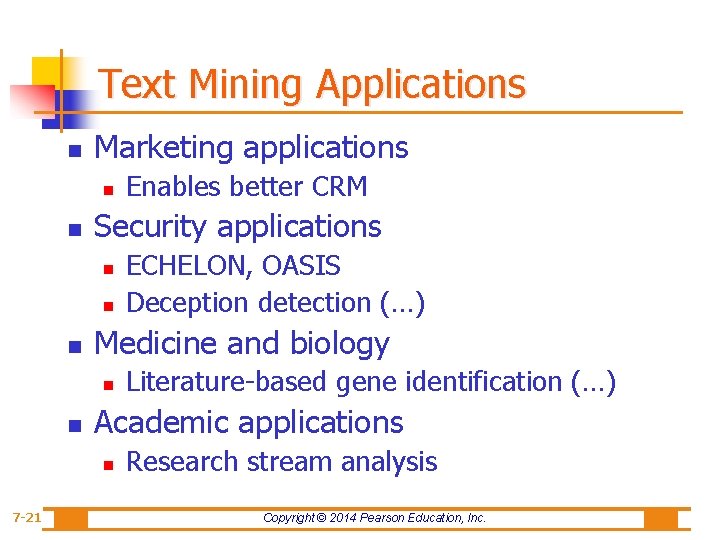 Text Mining Applications

- Marketing applications
  - Enables better CRM
- Security applications
  - ECHELON, OASIS
  - Deception detection (…)
- Medicine and biology
  - Literature-based gene identification (…)
- Academic applications
  - Research stream analysis

7-21

Copyright © 2014 Pearson Education, Inc.